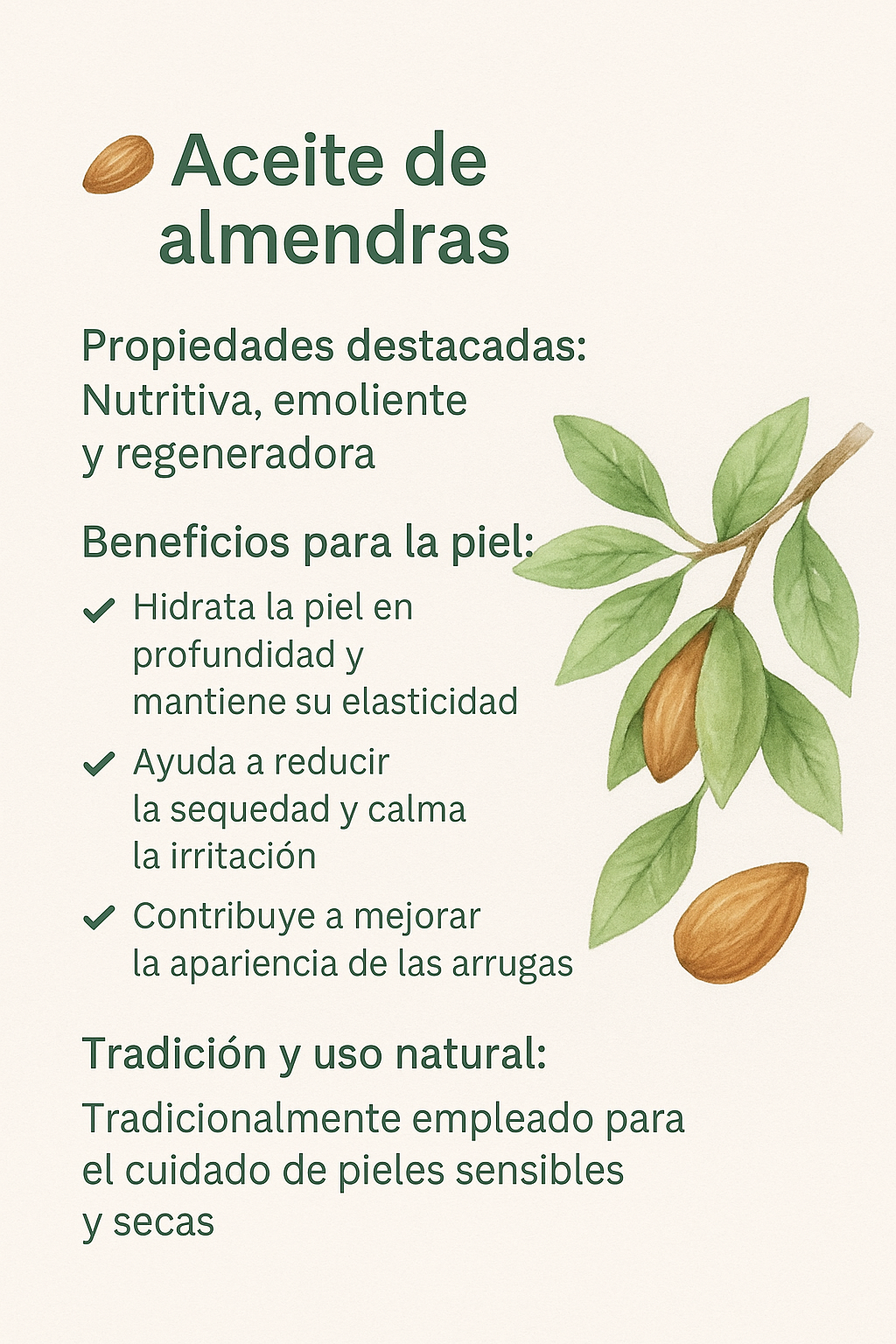 Aceite de almendras

Propiedades destacadas:
Nutritiva, emoliente y regeneradora

Beneficios para la piel:

✓ Hidrata la piel en profundidad y mantiene su elasticidad

✓ Ayuda a reducir la sequedad y calma la irritación

✓ Contribuye a mejorar la apariencia de las arrugas

Tradición y uso natural:

Tradicionalmente empleado para el cuidado de pieles sensibles y secas